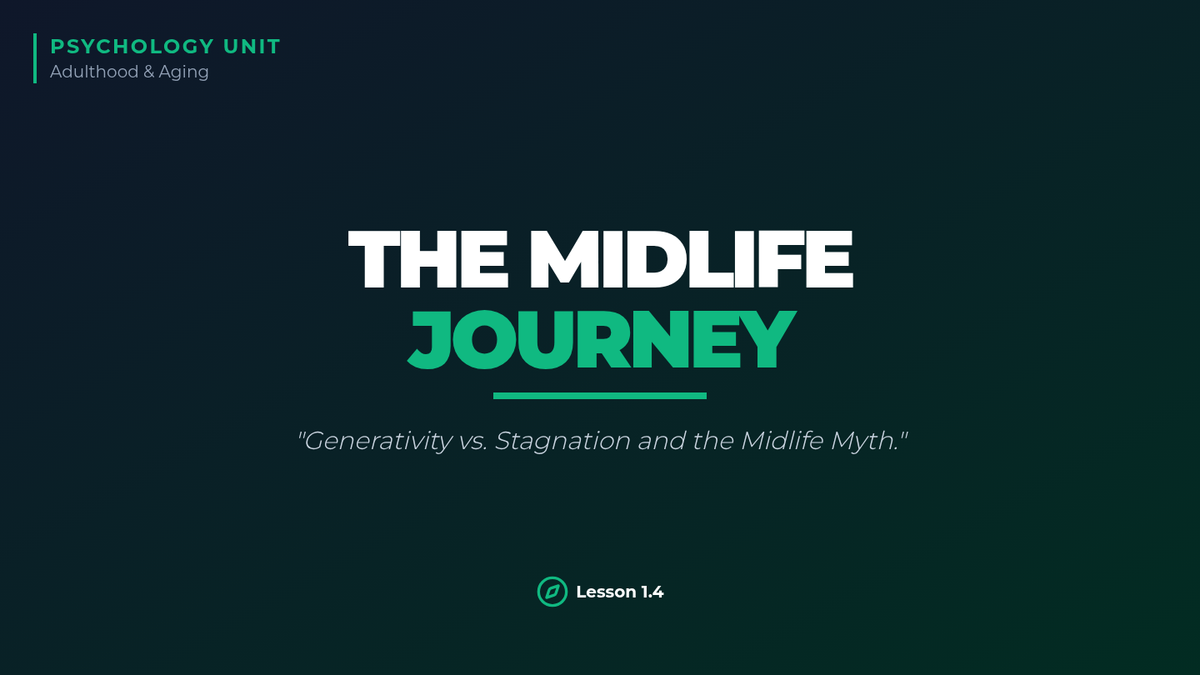 PSYCHOLOGY UNIT
Adulthood & Aging

THE MIDLIFE
JOURNEY

"Generativity vs. Stagnation and the Midlife Myth."

Lesson 1.4